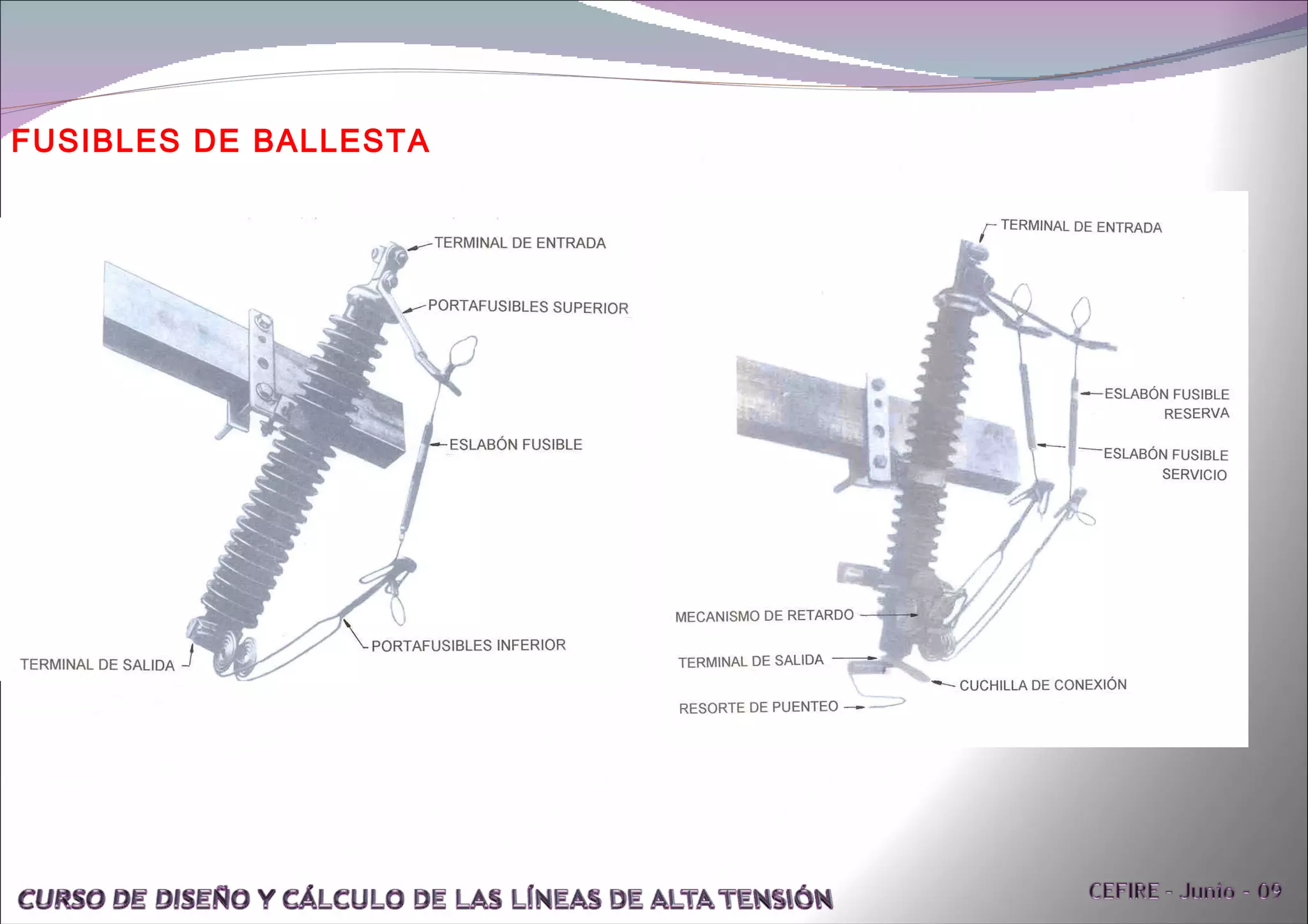 FUSIBLES DE BALLESTA

TERMINAL DE ENTRADA

PORTAFUSIBLES SUPERIOR

ESLABÓN FUSIBLE

PORTAFUSIBLES INFERIOR

TERMINAL DE SALIDA

TERMINAL DE ENTRADA

ESLABÓN FUSIBLE RESERVA

ESLABÓN FUSIBLE SERVICIO

MECANISMO DE RETARDO

TERMINAL DE SALIDA

CUCHILLA DE CONEXIÓN

RESORTE DE PUENTEO

CURSO DE DISEÑO Y CÁLCULO DE LAS LÍNEAS DE ALTA TENSIÓN

CEFIRE - Junio - 09